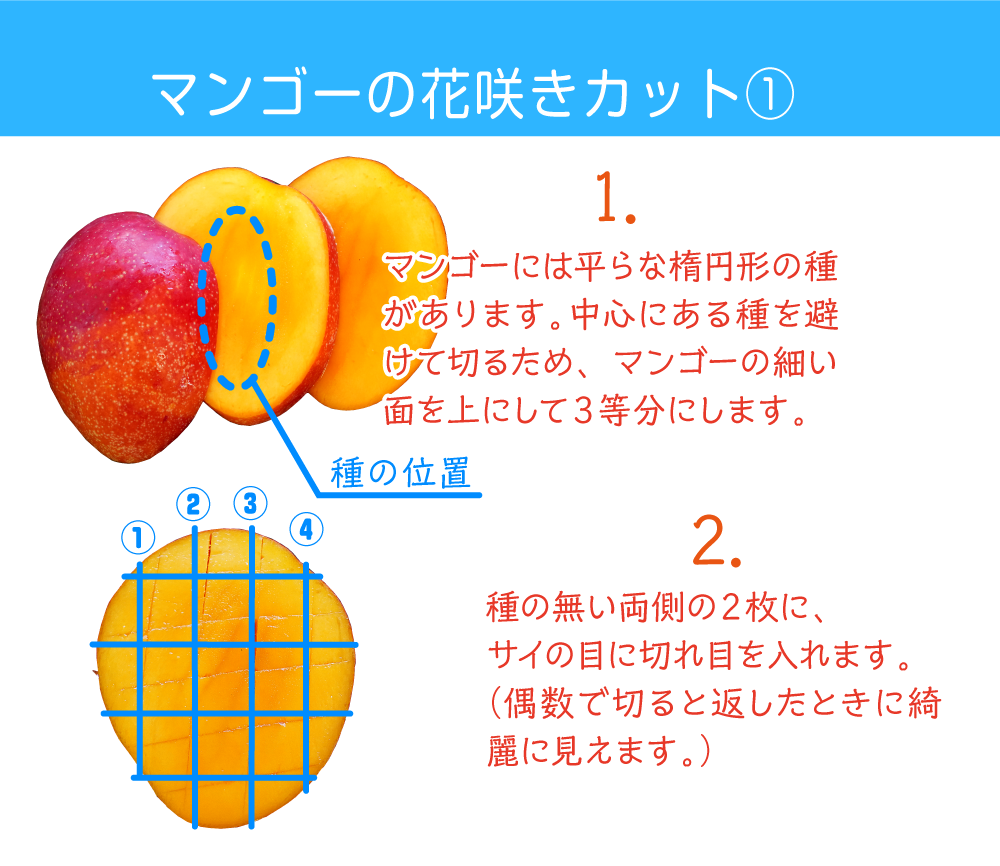 マンゴーの花咲きカット①

1.

マンゴーには平らな楕円形の種があります。中心にある種を避けて切るため、マンゴーの細い面を上にして３等分にします。

種の位置

①
②
③
④

2.

種の無い両側の２枚に、サイの目に切れ目を入れます。（偶数で切ると返したときに綺麗に見えます。）